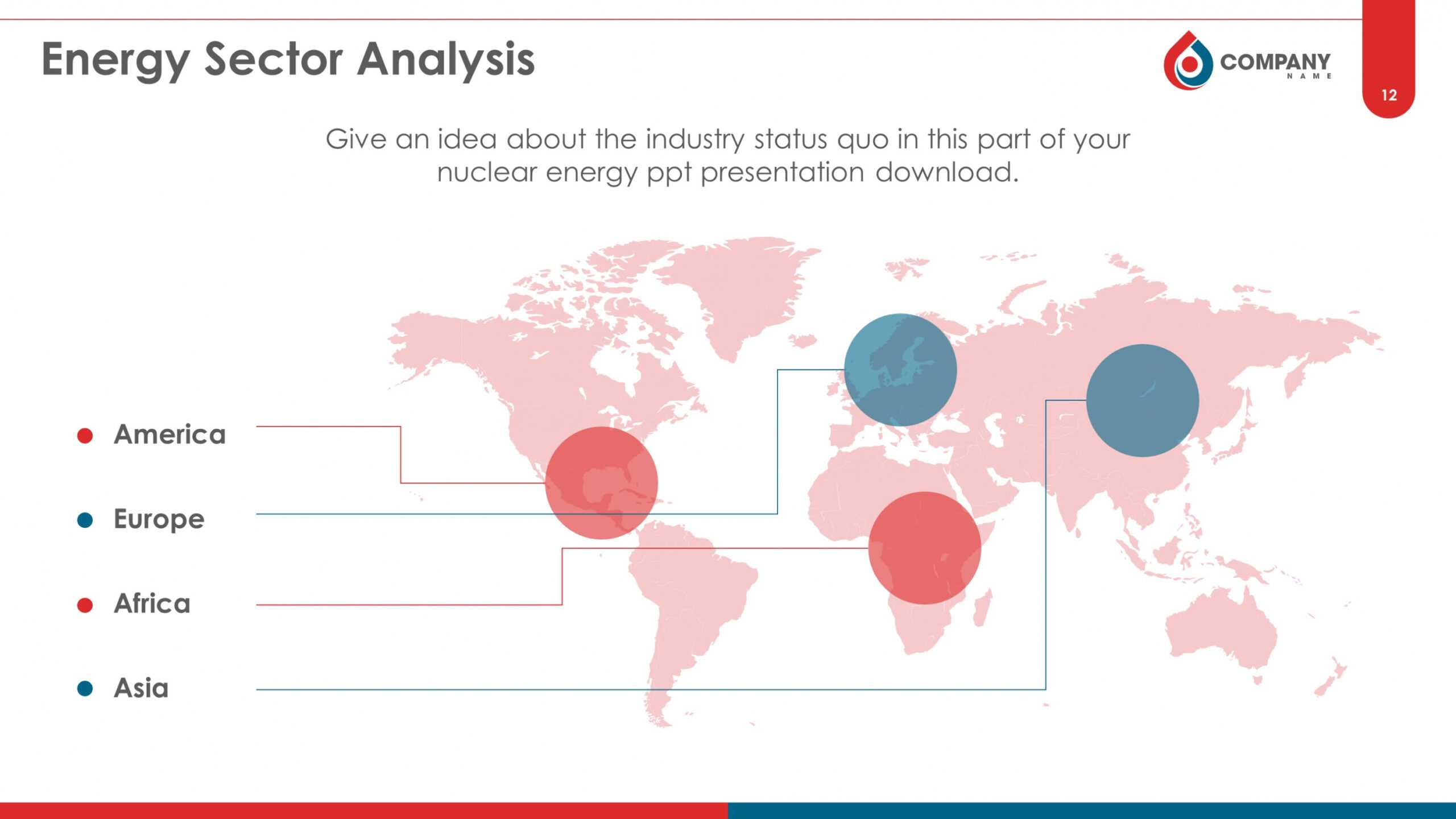 Energy Sector Analysis

COMPANY
NAME

12

Give an idea about the industry status quo in this part of your nuclear energy ppt presentation download.

America

Europe

Africa

Asia